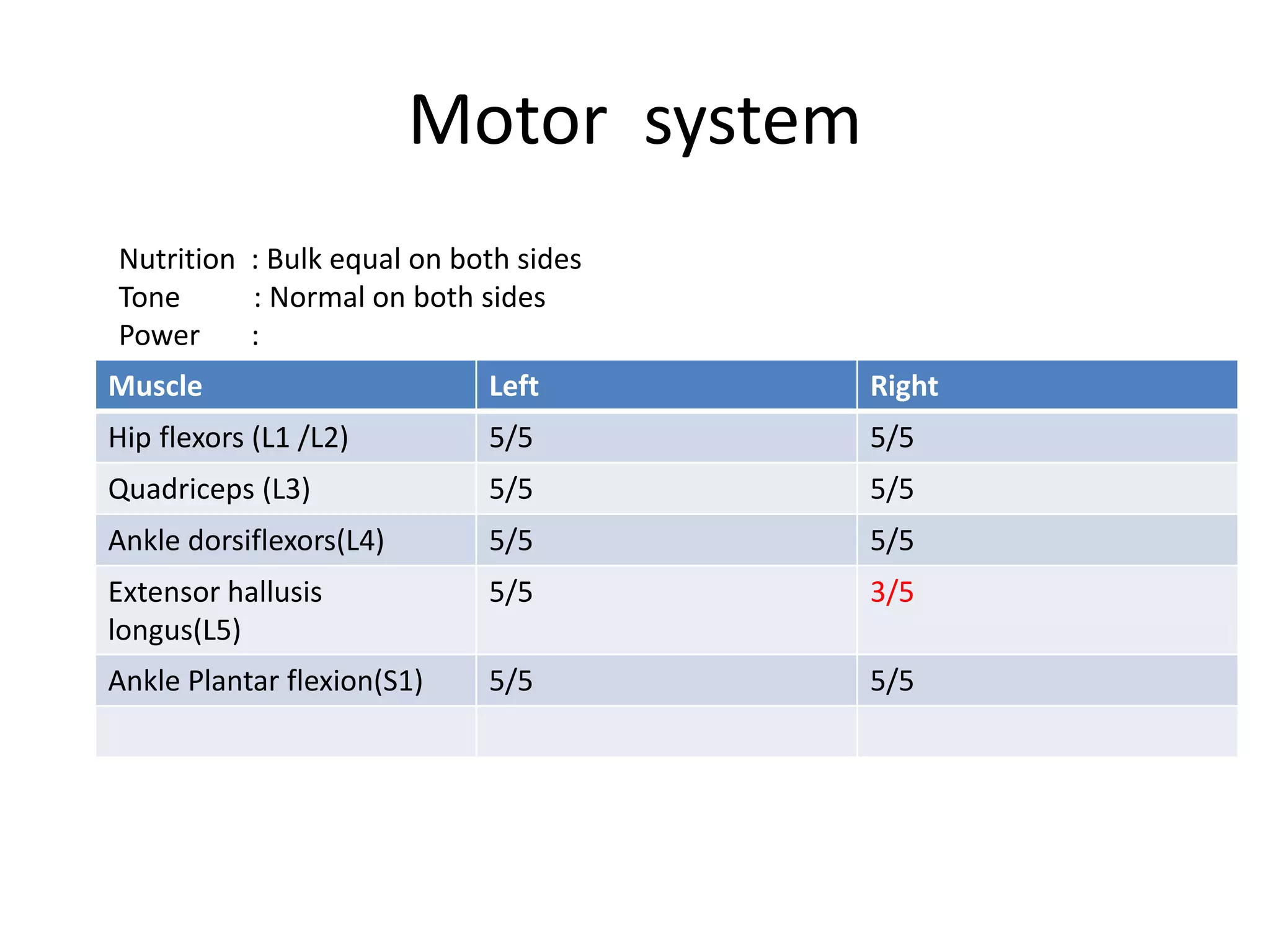 Motor system

Nutrition : Bulk equal on both sides
Tone : Normal on both sides
Power :

| Muscle | Left | Right |
|---|---|---|
| Hip flexors (L1 /L2) | 5/5 | 5/5 |
| Quadriceps (L3) | 5/5 | 5/5 |
| Ankle dorsiflexors(L4) | 5/5 | 5/5 |
| Extensor hallusis longus(L5) | 5/5 | 3/5 |
| Ankle Plantar flexion(S1) | 5/5 | 5/5 |
| | | |